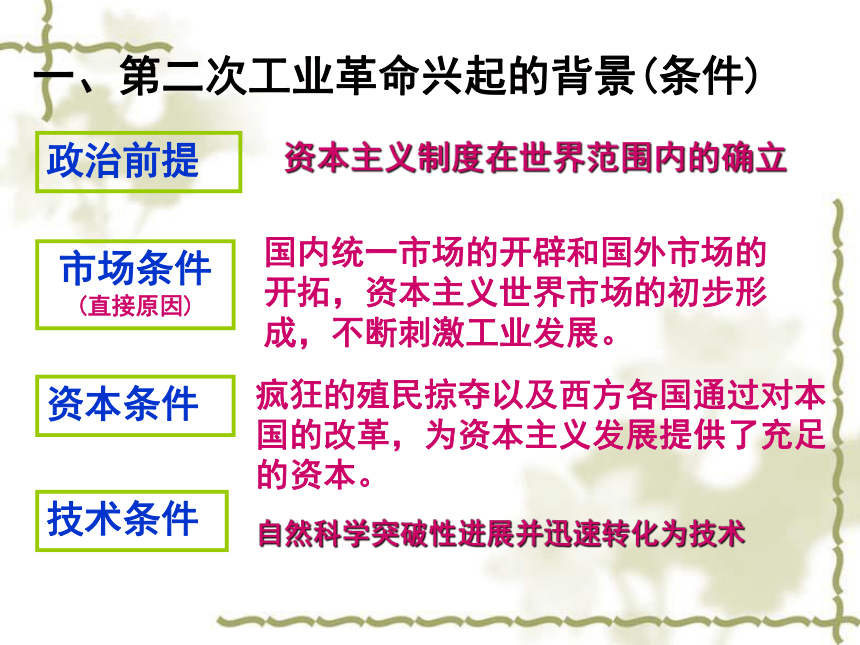 一、第二次工业革命兴起的背景(条件)

政治前提

资本主义制度在世界范围内的确立

市场条件
(直接原因)

国内统一市场的开辟和国外市场的开拓，资本主义世界市场的初步形成，不断刺激工业发展。

资本条件

疯狂的殖民掠夺以及西方各国通过对本国的改革，为资本主义发展提供了充足的资本。

技术条件

自然科学突破性进展并迅速转化为技术